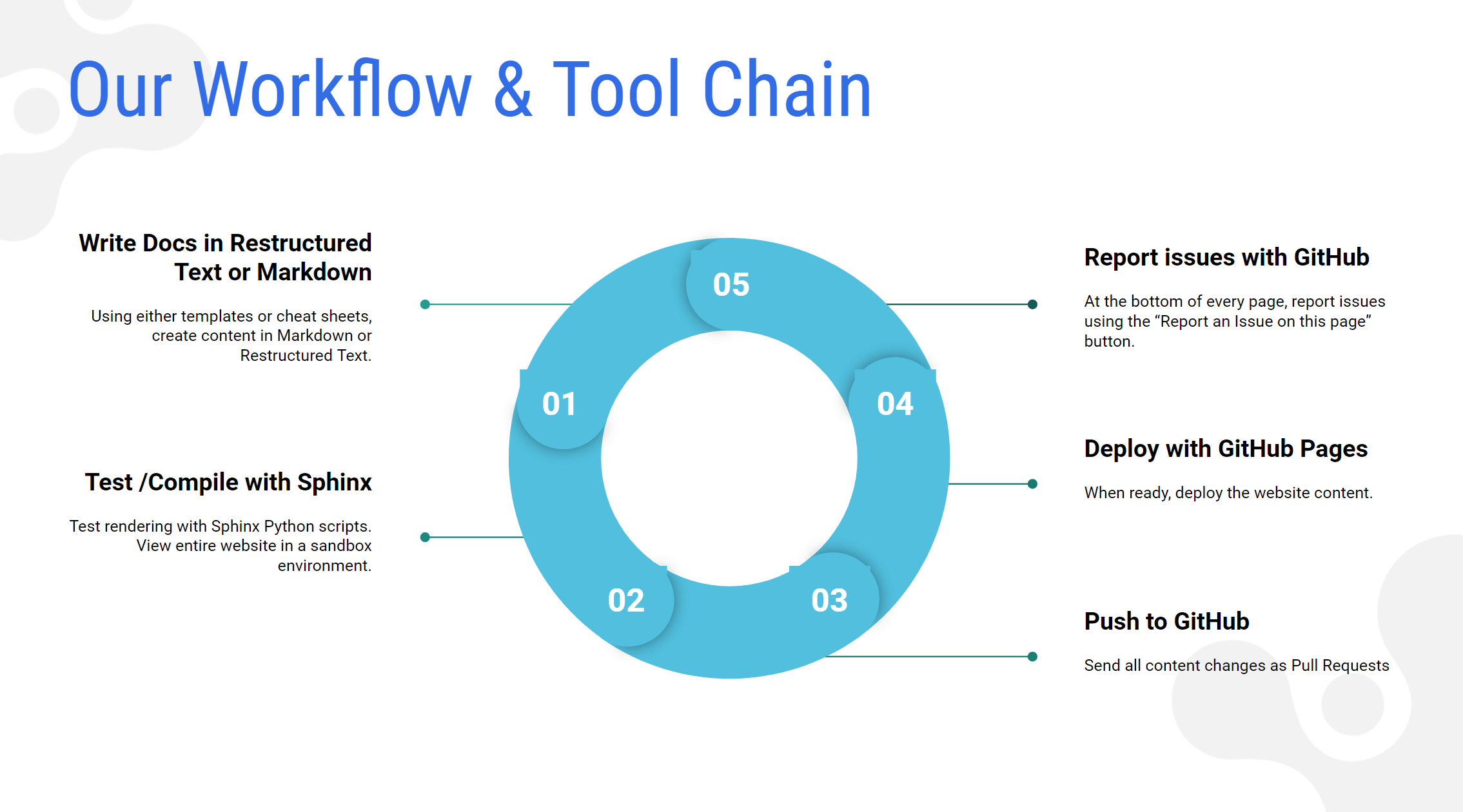 Our Workflow & Tool Chain

Write Docs in Restructured Text or Markdown

Using either templates or cheat sheets, create content in Markdown or Restructured Text.

Test /Compile with Sphinx

Test rendering with Sphinx Python scripts. View entire website in a sandbox environment.

05

01

04

02

03

Report issues with GitHub

At the bottom of every page, report issues using the “Report an Issue on this page” button.

Deploy with GitHub Pages

When ready, deploy the website content.

Push to GitHub

Send all content changes as Pull Requests